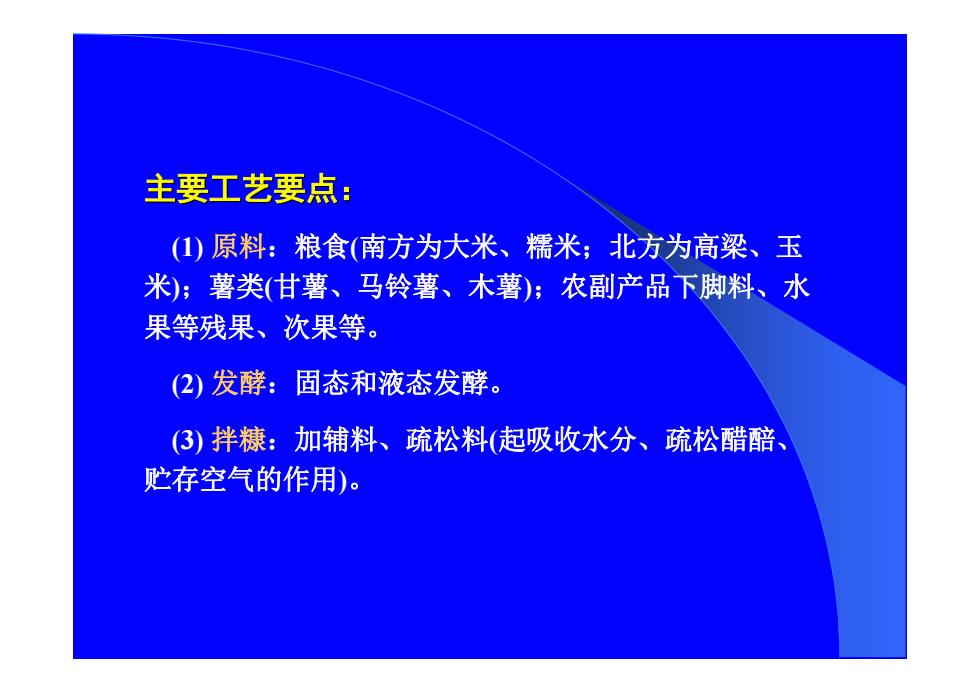 主要工艺要点：

(1) 原料：粮食(南方为大米、糯米；北方为高粱、玉米)；薯类(甘薯、马铃薯、木薯)；农副产品下脚料、水果等残果、次果等。

(2) 发酵：固态和液态发酵。

(3) 拌糠：加辅料、疏松料(起吸收水分、疏松醋醅、贮存空气的作用)。